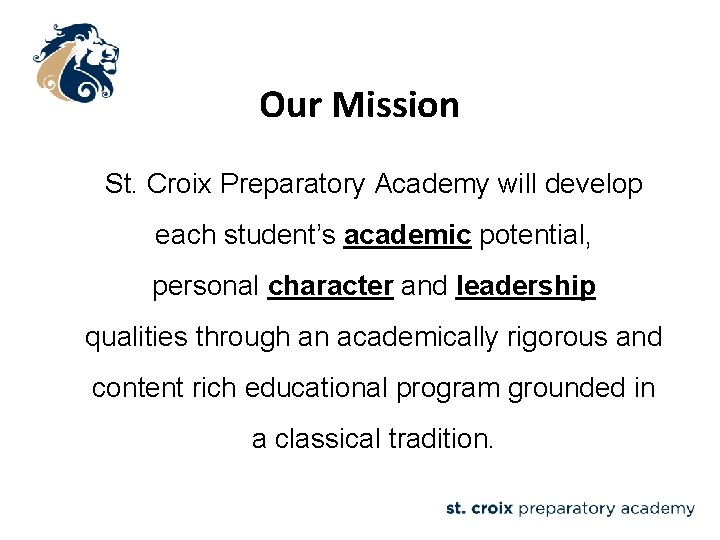 Our Mission

St. Croix Preparatory Academy will develop each student's academic potential, personal character and leadership qualities through an academically rigorous and content rich educational program grounded in a classical tradition.

st. croix preparatory academy